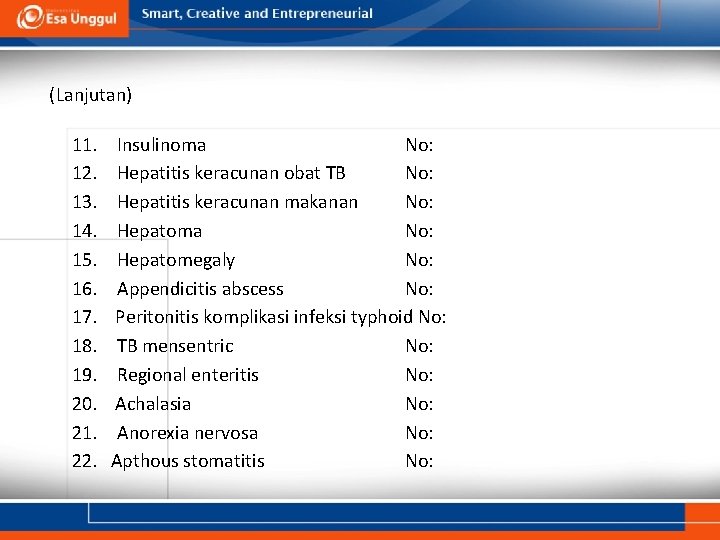 Esa Unggul
Smart, Creative and Entrepreneurial

(Lanjutan)

11. Insulinoma No:
12. Hepatitis keracunan obat TB No:
13. Hepatitis keracunan makanan No:
14. Hepatoma No:
15. Hepatomegaly No:
16. Appendicitis abscess No:
17. Peritonitis komplikasi infeksi typhoid No:
18. TB mensentric No:
19. Regional enteritis No:
20. Achalasia No:
21. Anorexia nervosa No:
22. Apthous stomatitis No: